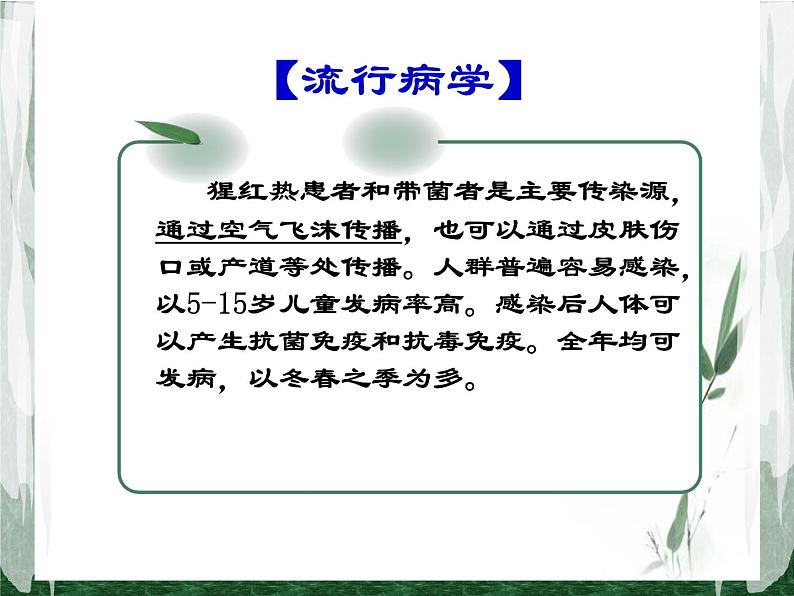 【流行病学】

猩红热患者和带菌者是主要传染源，通过空气飞沫传播，也可以通过皮肤伤口或产道等处传播。人群普遍容易感染，以5-15岁儿童发病率高。感染后人体可以产生抗菌免疫和抗毒免疫。全年均可发病，以冬春之季为多。